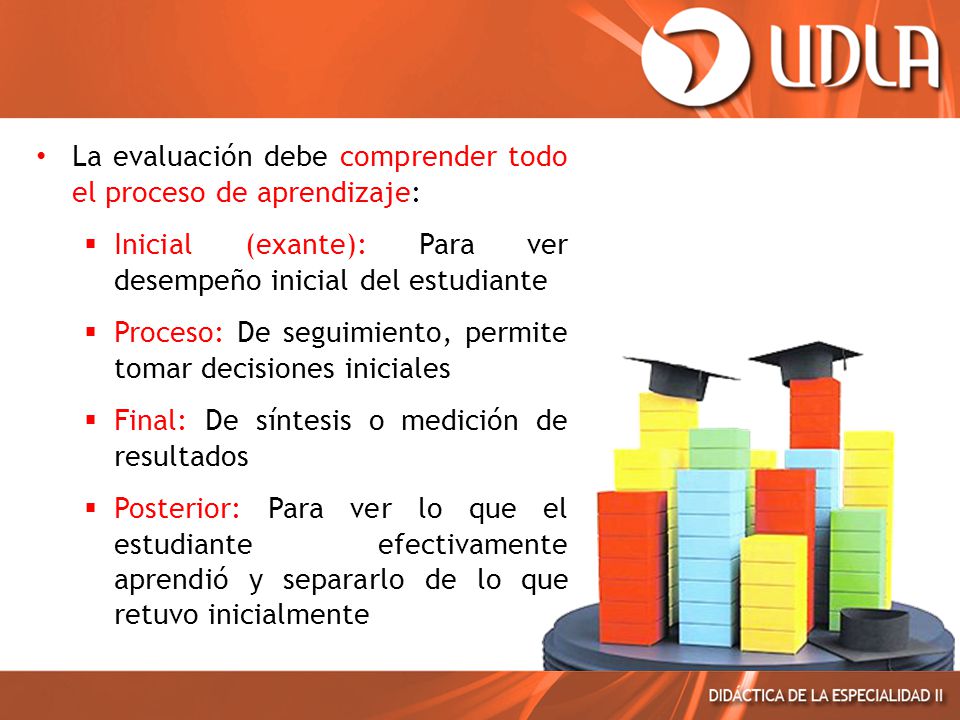 UDLA

• La evaluación debe comprender todo el proceso de aprendizaje:

▪ Inicial (exante): Para ver desempeño inicial del estudiante

▪ Proceso: De seguimiento, permite tomar decisiones iniciales

▪ Final: De síntesis o medición de resultados

▪ Posterior: Para ver lo que el estudiante efectivamente aprendió y separarlo de lo que retuvo inicialmente

DIDÁCTICA DE LA ESPECIALIDAD II